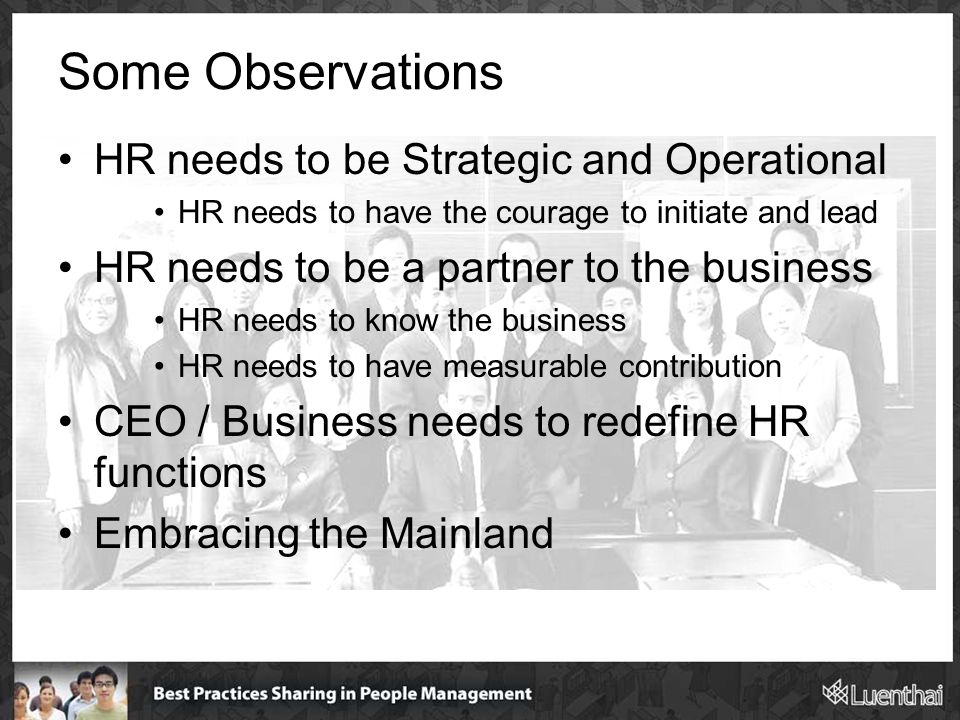 Some Observations

• HR needs to be Strategic and Operational
  • HR needs to have the courage to initiate and lead
• HR needs to be a partner to the business
  • HR needs to know the business
  • HR needs to have measurable contribution
• CEO / Business needs to redefine HR functions
• Embracing the Mainland

Best Practices Sharing in People Management

Luenthai